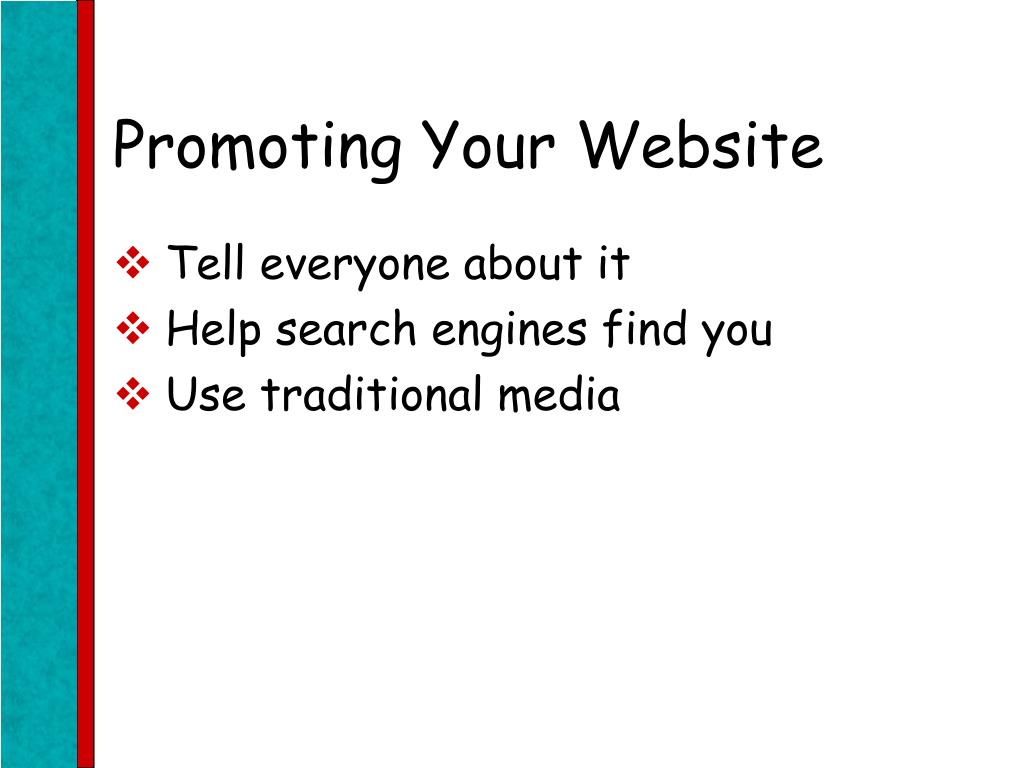 Promoting Your Website

❖ Tell everyone about it
❖ Help search engines find you
❖ Use traditional media